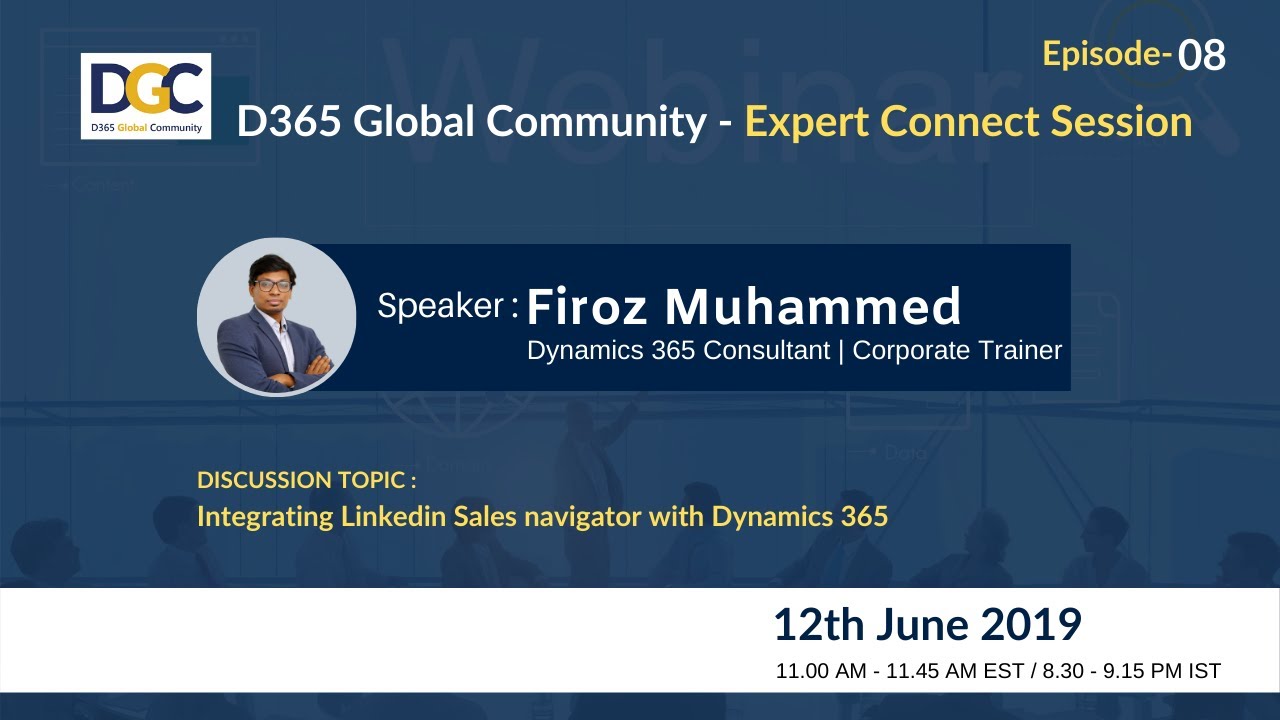 DGC
D365 Global Community

Episode- 08

D365 Global Community - Expert Connect Session

Speaker : Firoz Muhammed
Dynamics 365 Consultant | Corporate Trainer

DISCUSSION TOPIC :
Integrating Linkedin Sales navigator with Dynamics 365

12th June 2019
11.00 AM - 11.45 AM EST / 8.30 - 9.15 PM IST